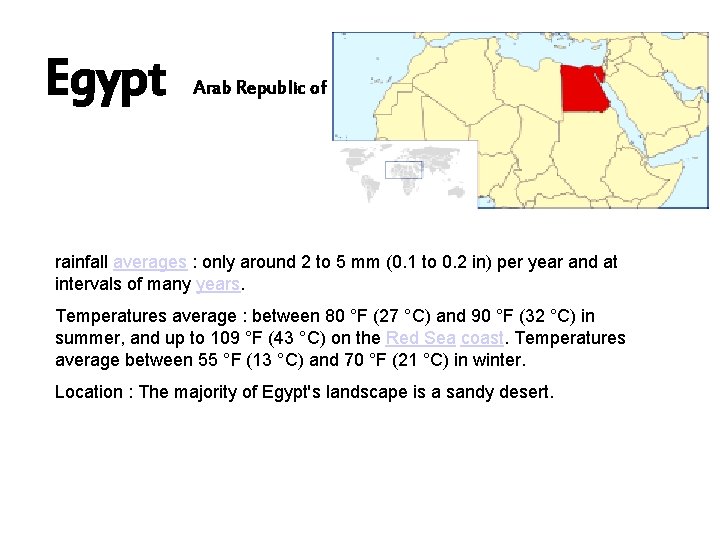 Egypt Arab Republic of

rainfall averages : only around 2 to 5 mm (0.1 to 0.2 in) per year and at intervals of many years.

Temperatures average : between 80 °F (27 °C) and 90 °F (32 °C) in summer, and up to 109 °F (43 °C) on the Red Sea coast. Temperatures average between 55 °F (13 °C) and 70 °F (21 °C) in winter.

Location : The majority of Egypt's landscape is a sandy desert.